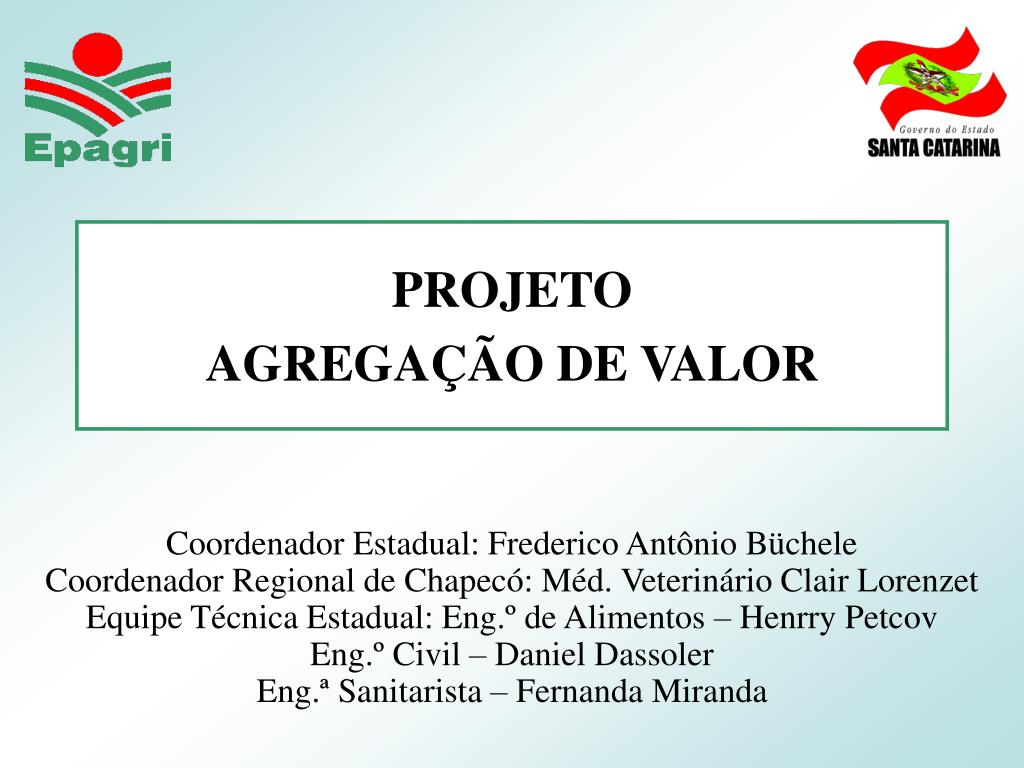 Epagri

Governo do Estado
SANTA CATARINA

PROJETO
AGREGAÇÃO DE VALOR

Coordenador Estadual: Frederico Antônio Büchele
Coordenador Regional de Chapecó: Méd. Veterinário Clair Lorenzet
Equipe Técnica Estadual: Eng.º de Alimentos – Henrry Petcov
Eng.º Civil – Daniel Dassoler
Eng.ª Sanitarista – Fernanda Miranda